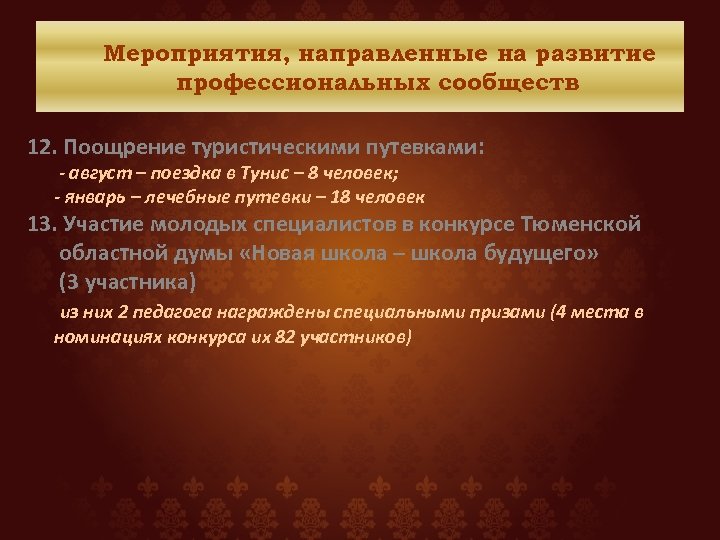 Мероприятия, направленные на развитие профессиональных сообществ

12. Поощрение туристическими путевками:
- август – поездка в Тунис – 8 человек;
- январь – лечебные путевки – 18 человек

13. Участие молодых специалистов в конкурсе Тюменской областной думы «Новая школа – школа будущего» (3 участника)
из них 2 педагога награждены специальными призами (4 места в номинациях конкурса их 82 участников)